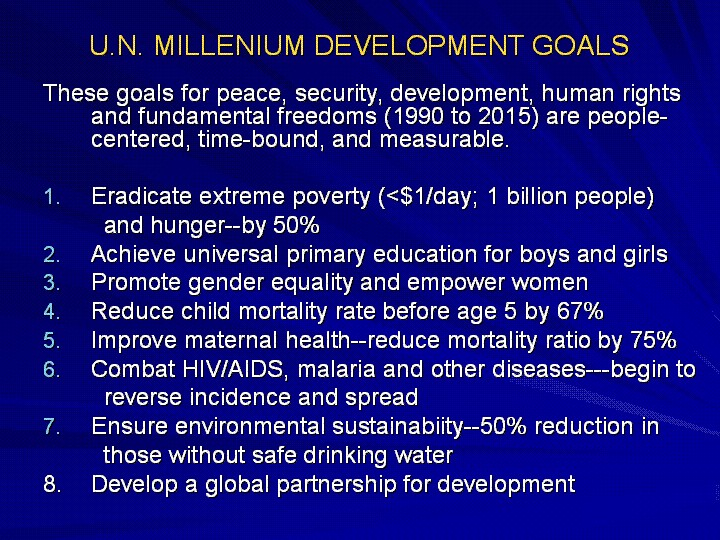 U.N. MILLENIUM DEVELOPMENT GOALS

These goals for peace, security, development, human rights and fundamental freedoms (1990 to 2015) are people-centered, time-bound, and measurable.

1. Eradicate extreme poverty (<$1/day; 1 billion people) and hunger--by 50%
2. Achieve universal primary education for boys and girls
3. Promote gender equality and empower women
4. Reduce child mortality rate before age 5 by 67%
5. Improve maternal health--reduce mortality ratio by 75%
6. Combat HIV/AIDS, malaria and other diseases---begin to reverse incidence and spread
7. Ensure environmental sustainabiity--50% reduction in those without safe drinking water
8. Develop a global partnership for development